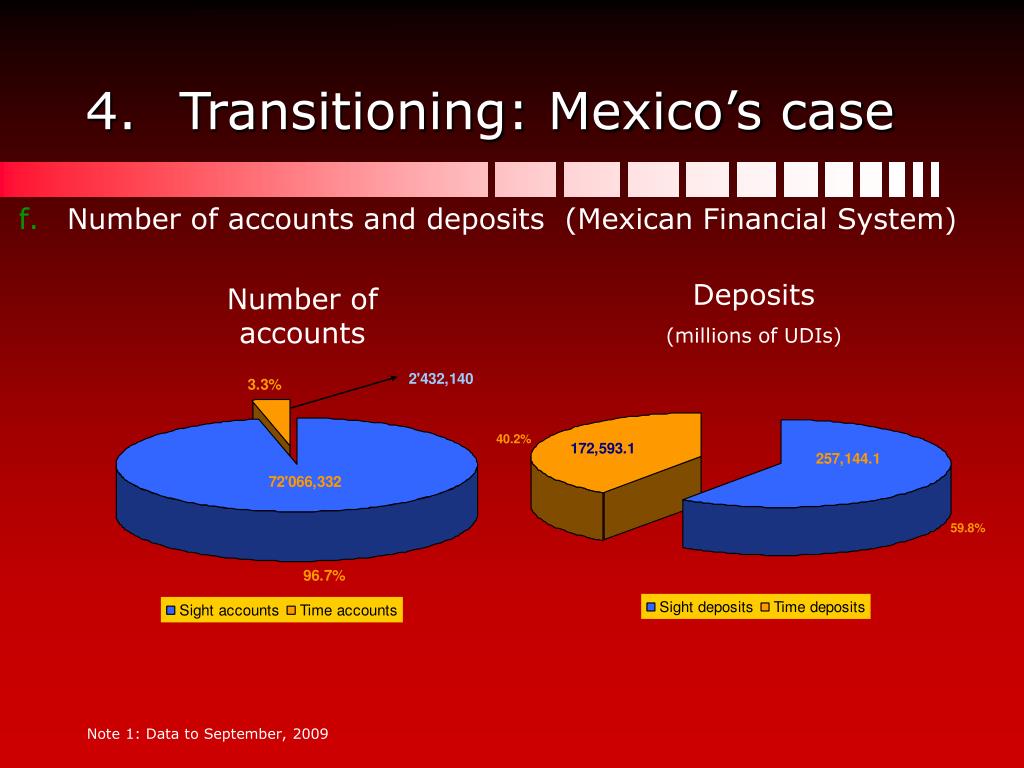 4. Transitioning: Mexico’s case

f. Number of accounts and deposits (Mexican Financial System)

Number of accounts

3.3%

2'432,140

72'066,332

96.7%

Sight accounts Time accounts

Deposits

(millions of UDIs)

40.2%

172,593.1

257,144.1

59.8%

Sight deposits Time deposits

Note 1: Data to September, 2009